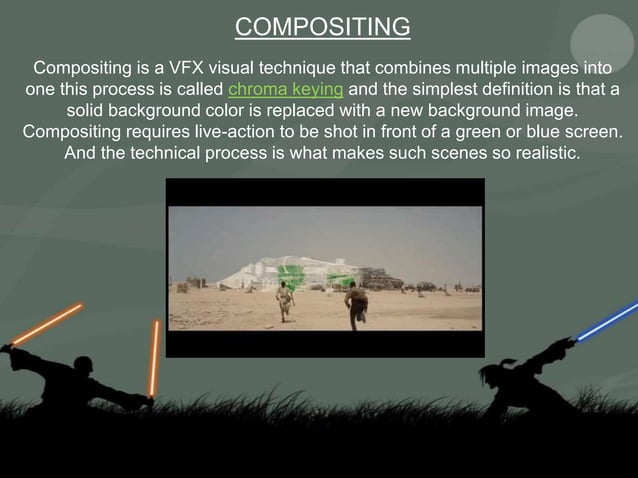 COMPOSITING

Compositing is a VFX visual technique that combines multiple images into one this process is called chroma keying and the simplest definition is that a solid background color is replaced with a new background image. Compositing requires live-action to be shot in front of a green or blue screen. And the technical process is what makes such scenes so realistic.